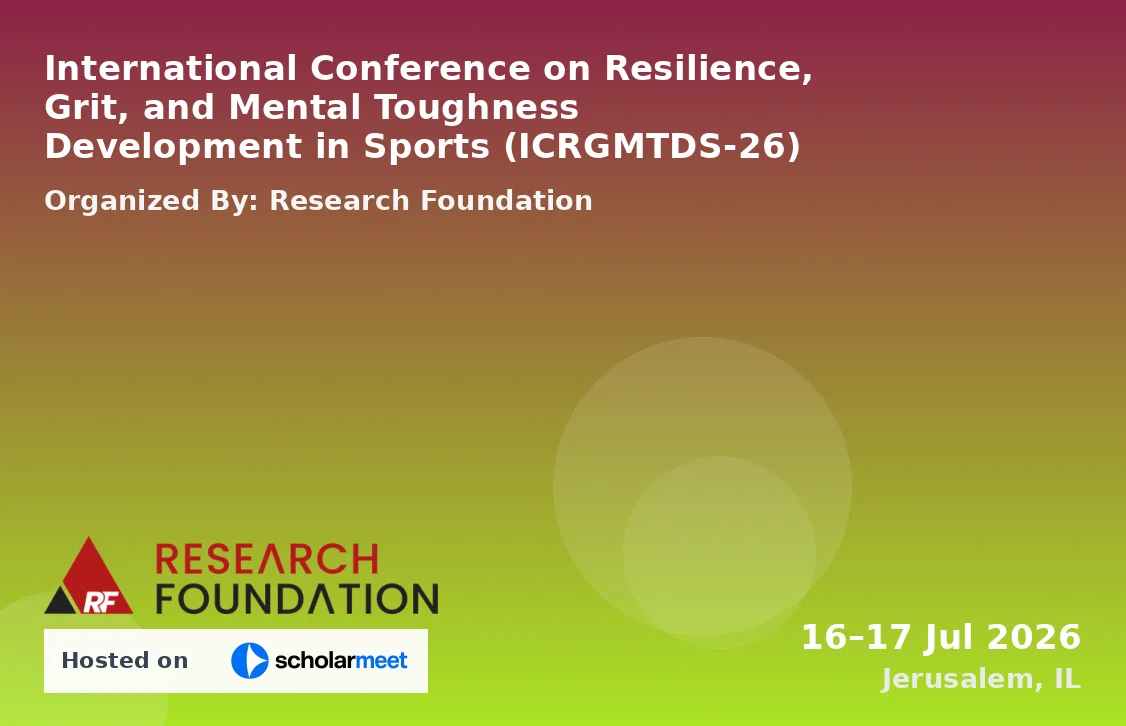 International Conference on Resilience, Grit, and Mental Toughness Development in Sports (ICRGMTDS-26)

Organized By: Research Foundation

RF RESEARCH FOUNDATION

Hosted on scholarmeet

16–17 Jul 2026
Jerusalem, IL